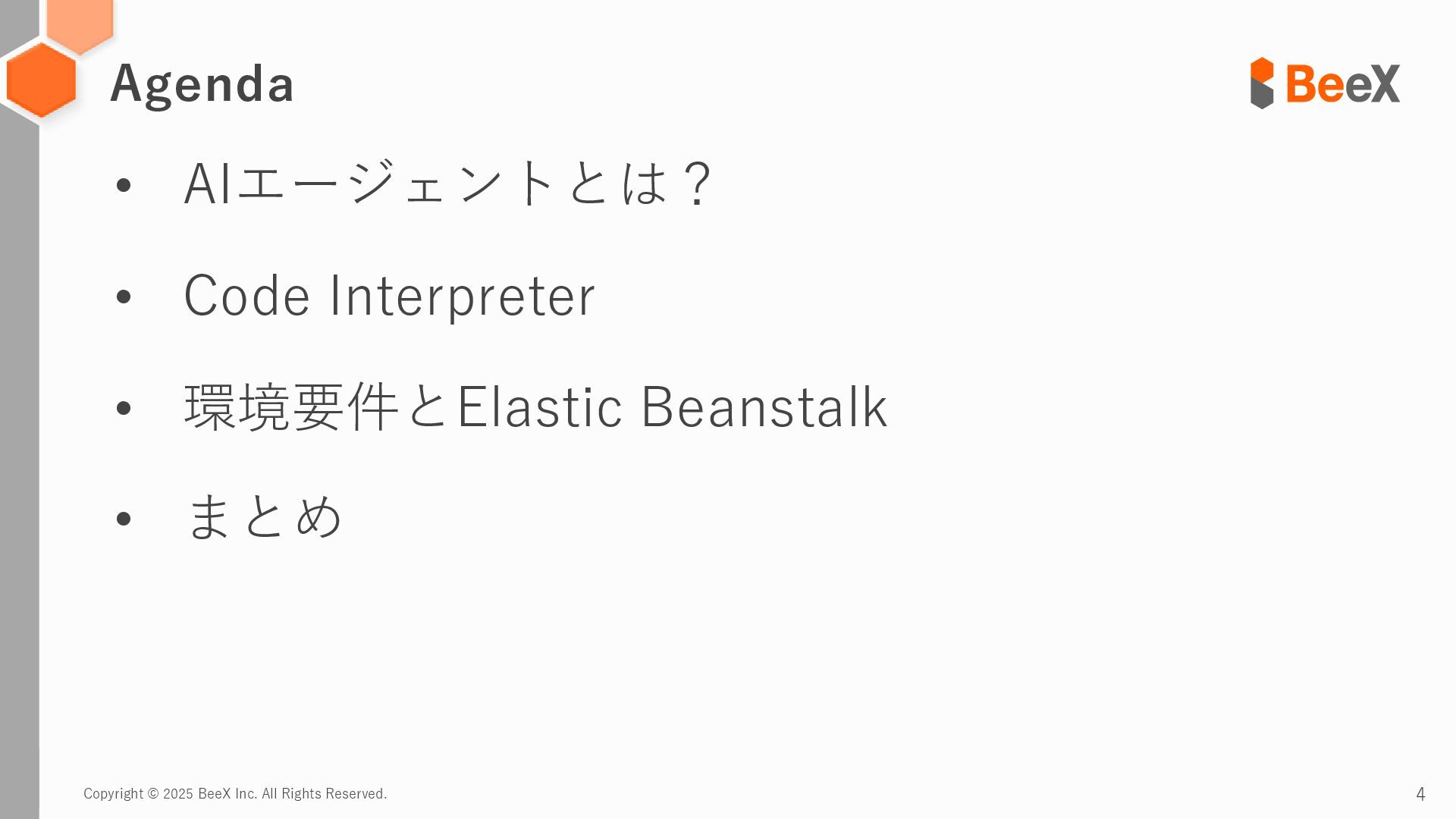 Agenda

BeeX

• AIエージェントとは？

• Code Interpreter

• 環境要件とElastic Beanstalk

• まとめ

Copyright © 2025 BeeX Inc. All Rights Reserved.

4